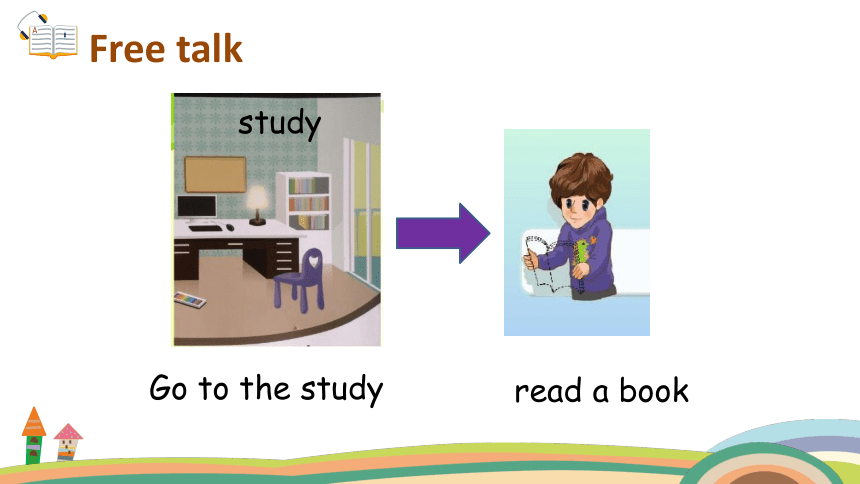 Free talk

study

Go to the study

read a book